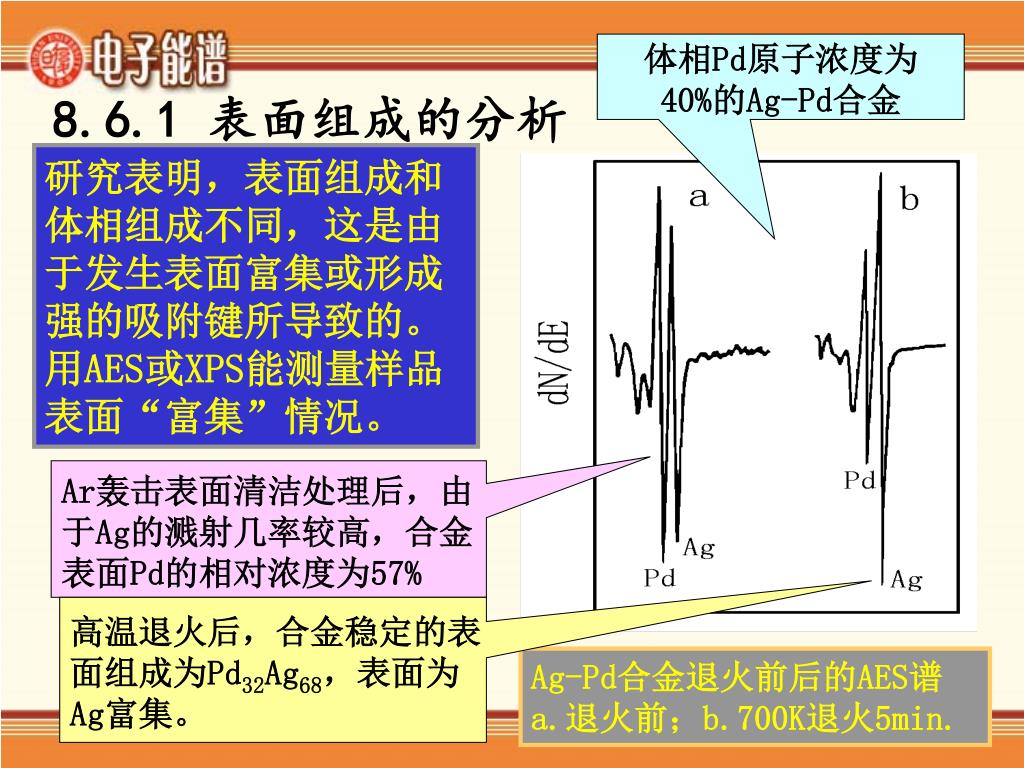 电子能谱

8.6.1 表面组成的分析

体相Pd原子浓度为40%的Ag-Pd合金

研究表明，表面组成和体相组成不同，这是由于发生表面富集或形成强的吸附键所导致的。用AES或XPS能测量样品表面“富集”情况。

dN/dE

a

b

Pd

Ag

Pd

Ag

Ar轰击表面清洁处理后，由于Ag的溅射几率较高，合金表面Pd的相对浓度为57%

高温退火后，合金稳定的表面组成为$Pd_{32}Ag_{68}$，表面为Ag富集。

Ag-Pd合金退火前后的AES谱
a.退火前；b.700K退火5min.